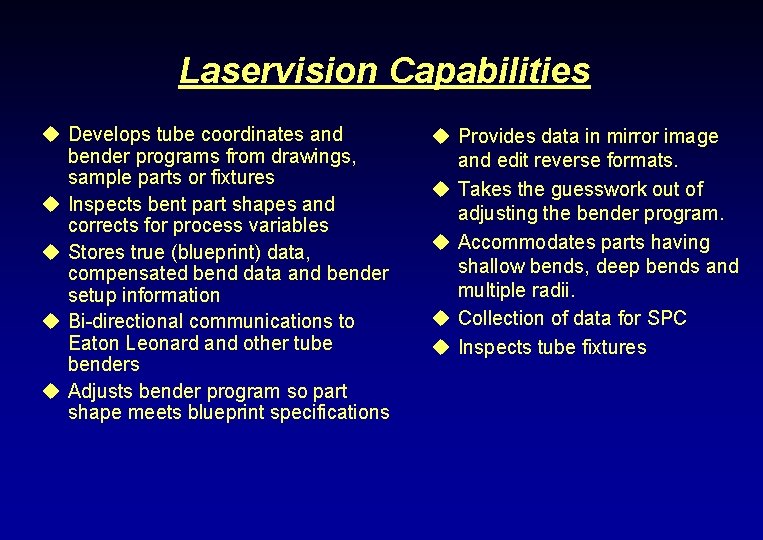 Laservision Capabilities

◆ Develops tube coordinates and bender programs from drawings, sample parts or fixtures

◆ Inspects bent part shapes and corrects for process variables

◆ Stores true (blueprint) data, compensated bend data and bender setup information

◆ Bi-directional communications to Eaton Leonard and other tube benders

◆ Adjusts bender program so part shape meets blueprint specifications

◆ Provides data in mirror image and edit reverse formats.

◆ Takes the guesswork out of adjusting the bender program.

◆ Accommodates parts having shallow bends, deep bends and multiple radii.

◆ Collection of data for SPC

◆ Inspects tube fixtures